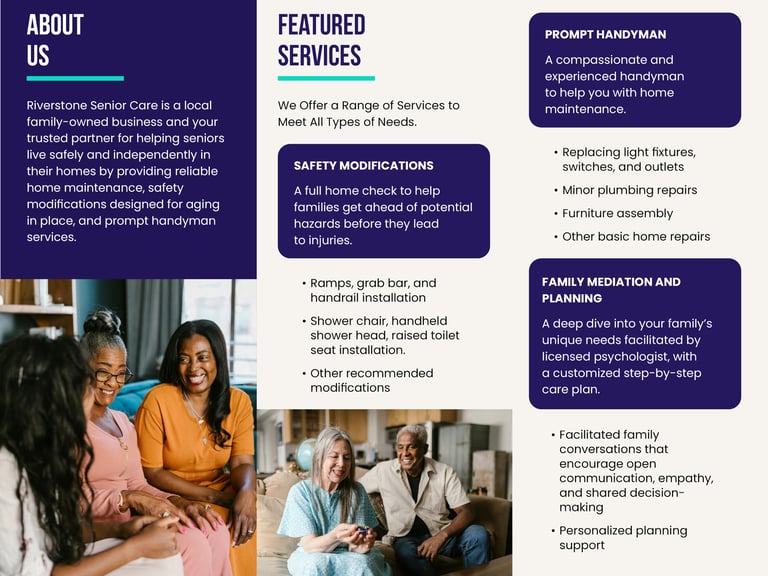 ABOUT US

Riverstone Senior Care is a local family-owned business and your trusted partner for helping seniors live safely and independently in their homes by providing reliable home maintenance, safety modifications designed for aging in place, and prompt handyman services.

FEATURED SERVICES

We Offer a Range of Services to Meet All Types of Needs.

SAFETY MODIFICATIONS

A full home check to help families get ahead of potential hazards before they lead to injuries.

• Ramps, grab bar, and handrail installation
• Shower chair, handheld shower head, raised toilet seat installation.
• Other recommended modifications

PROMPT HANDYMAN

A compassionate and experienced handyman to help you with home maintenance.

• Replacing light fixtures, switches, and outlets
• Minor plumbing repairs
• Furniture assembly
• Other basic home repairs

FAMILY MEDIATION AND PLANNING

A deep dive into your family's unique needs facilitated by licensed psychologist, with a customized step-by-step care plan.

• Facilitated family conversations that encourage open communication, empathy, and shared decision-making
• Personalized planning support